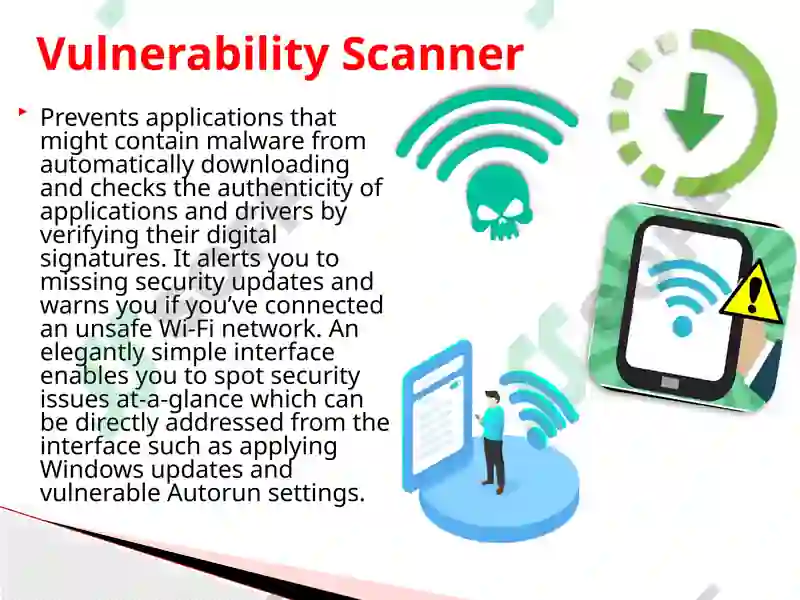 Vulnerability Scanner

Prevents applications that might contain malware from automatically downloading and checks the authenticity of applications and drivers by verifying their digital signatures. It alerts you to missing security updates and warns you if you've connected an unsafe Wi-Fi network. An elegantly simple interface enables you to spot security issues at-a-glance which can be directly addressed from the interface such as applying Windows updates and vulnerable Autorun settings.